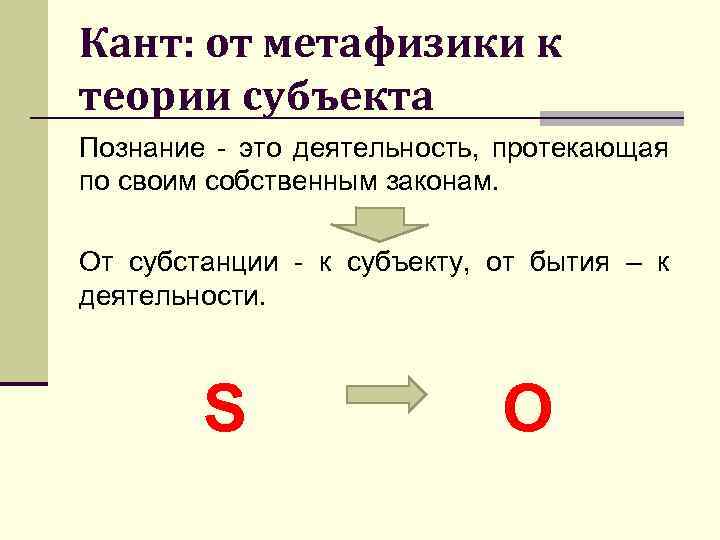 Кант: от метафизики к теории субъекта

Познание - это деятельность, протекающая по своим собственным законам.

От субстанции - к субъекту, от бытия – к деятельности.

S

O